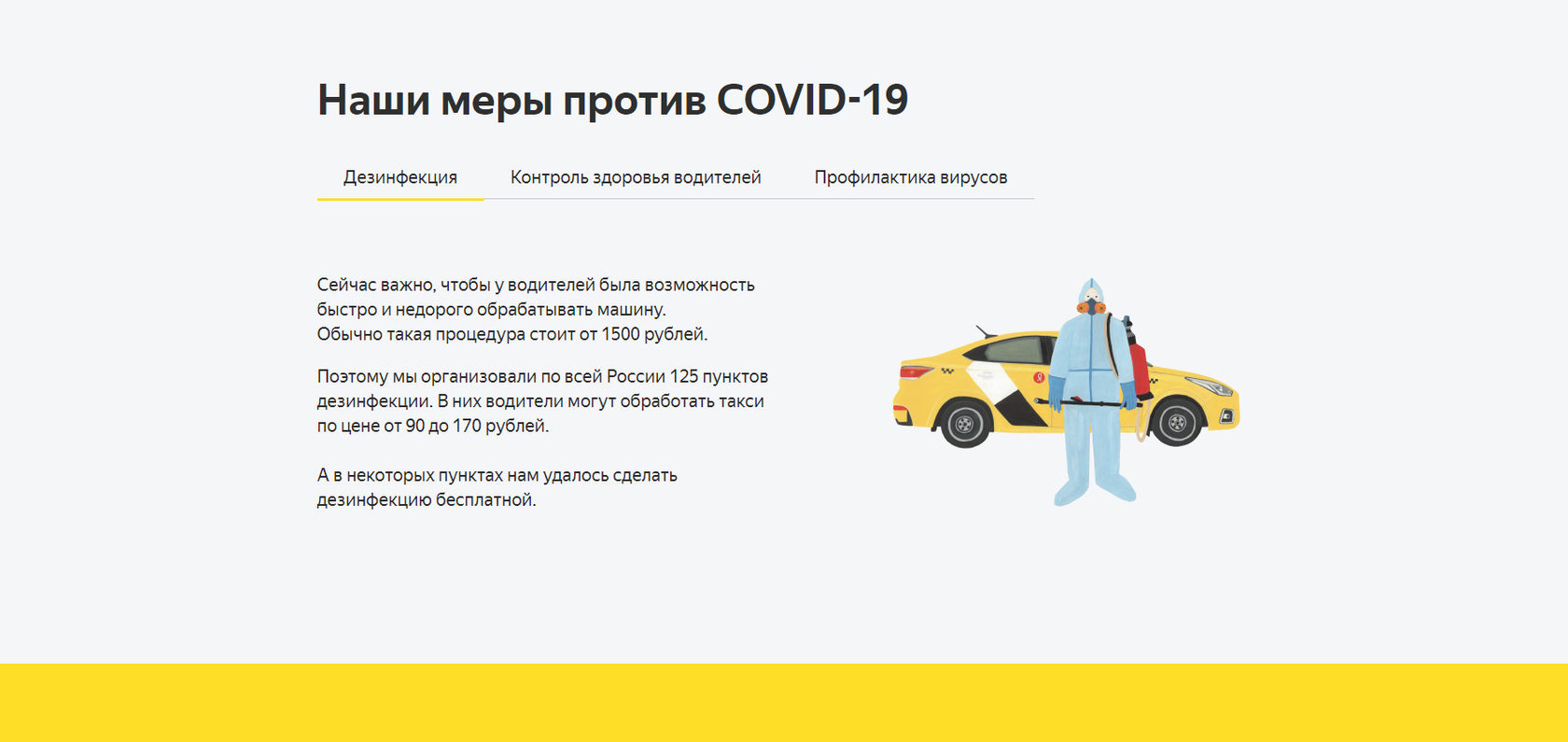 Наши меры против COVID-19

Дезинфекция

Контроль здоровья водителей

Профилактика вирусов

Сейчас важно, чтобы у водителей была возможность быстро и недорого обрабатывать машину.
Обычно такая процедура стоит от 1500 рублей.

Поэтому мы организовали по всей России 125 пунктов дезинфекции. В них водители могут обработать такси по цене от 90 до 170 рублей.

А в некоторых пунктах нам удалось сделать дезинфекцию бесплатной.